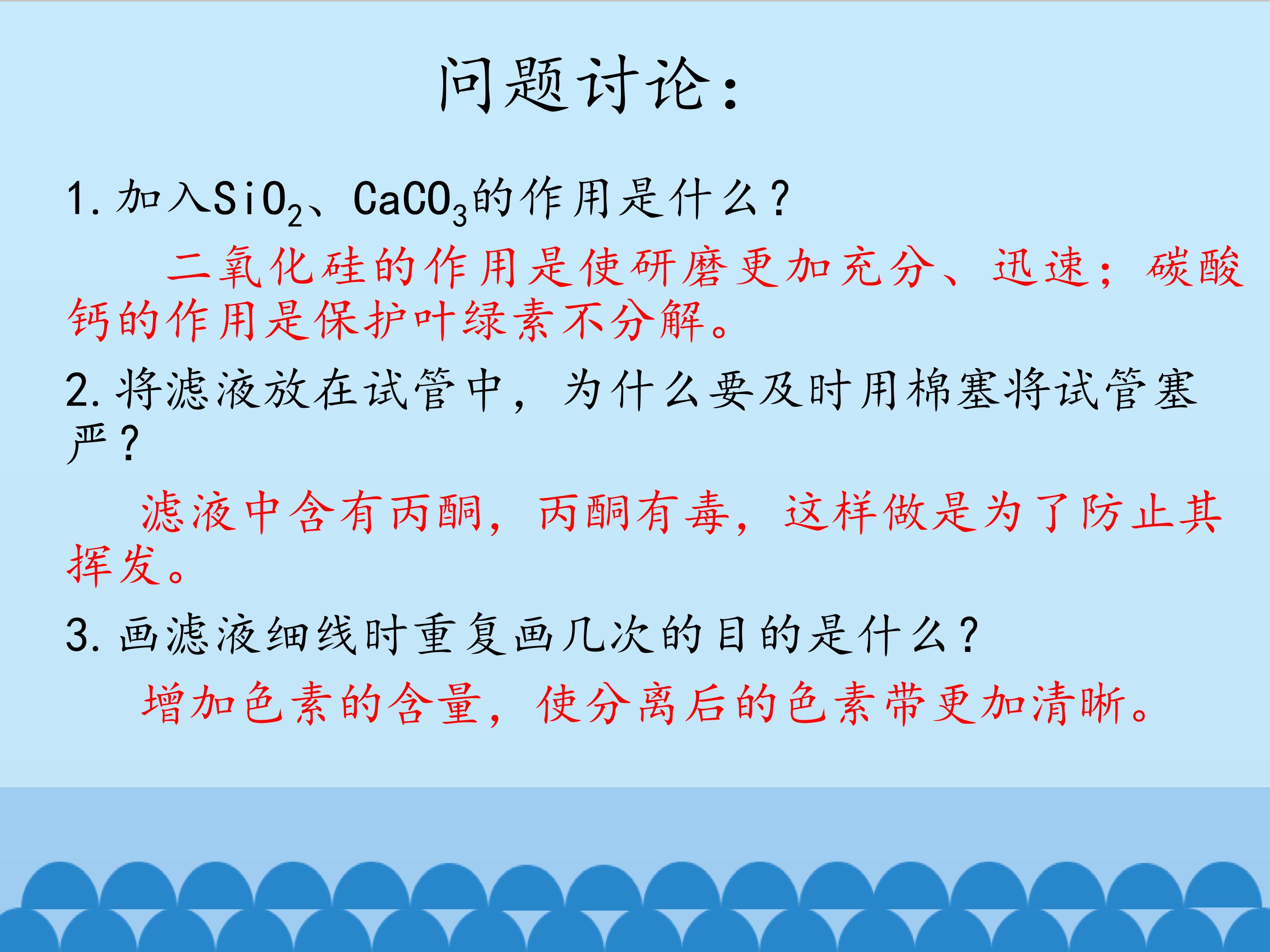 问题讨论：

1.加入$SiO_2$、$CaCO_3$的作用是什么？

二氧化硅的作用是使研磨更加充分、迅速；碳酸钙的作用是保护叶绿素不分解。

2.将滤液放在试管中，为什么要及时用棉塞将试管塞严？

滤液中含有丙酮，丙酮有毒，这样做是为了防止其挥发。

3.画滤液细线时重复画几次的目的是什么？

增加色素的含量，使分离后的色素带更加清晰。